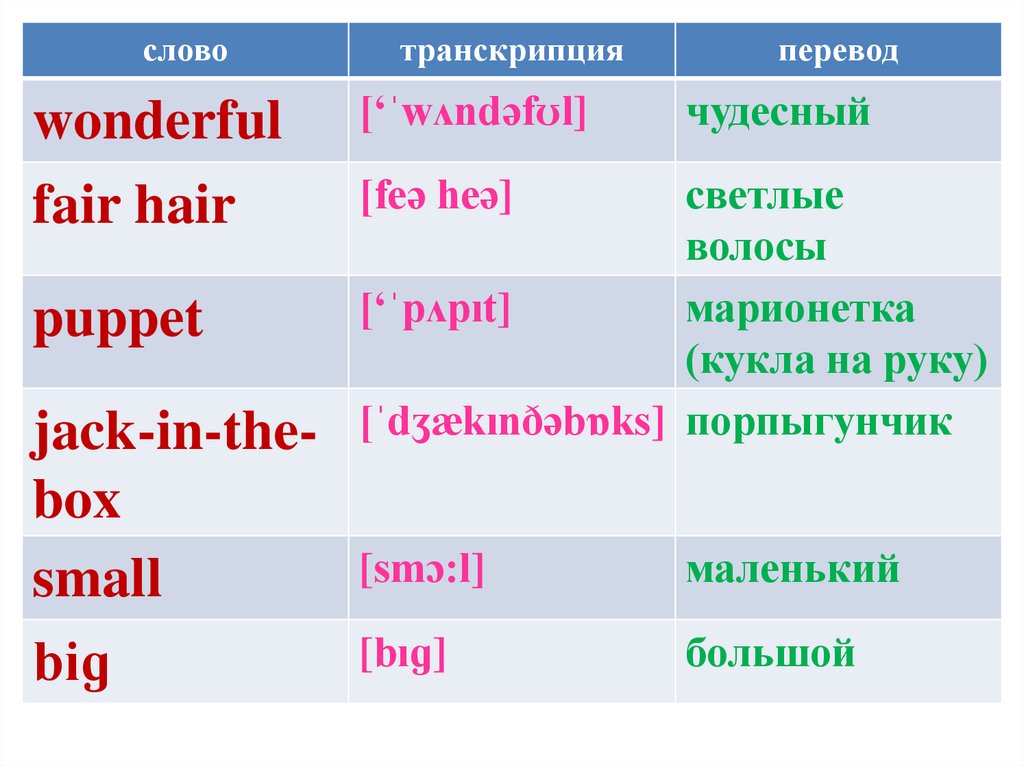 | слово | транскрипция | перевод |
|---|---|---|
| wonderful | [‘ˈwʌndəfʊl] | чудесный |
| fair hair | [feə heə] | светлые волосы |
| puppet | [‘ˈpʌpɪt] | марионетка (кукла на руку) |
| jack-in-the-box | [ˈdʒækɪnðəbɒks] | порпыгунчик |
| small | [smɔ:l] | маленький |
| big | [bɪg] | большой |